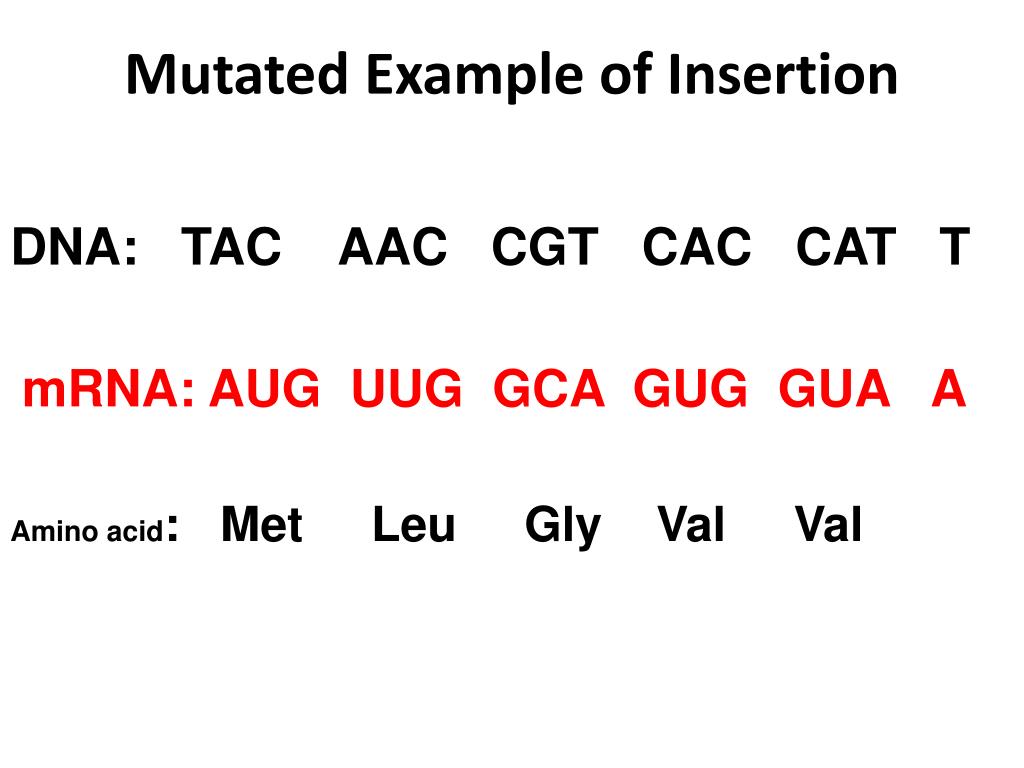 Mutated Example of Insertion

DNA: TAC AAC CGT CAC CAT T

mRNA: AUG UUG GCA GUG GUA A

Amino acid: Met Leu Gly Val Val